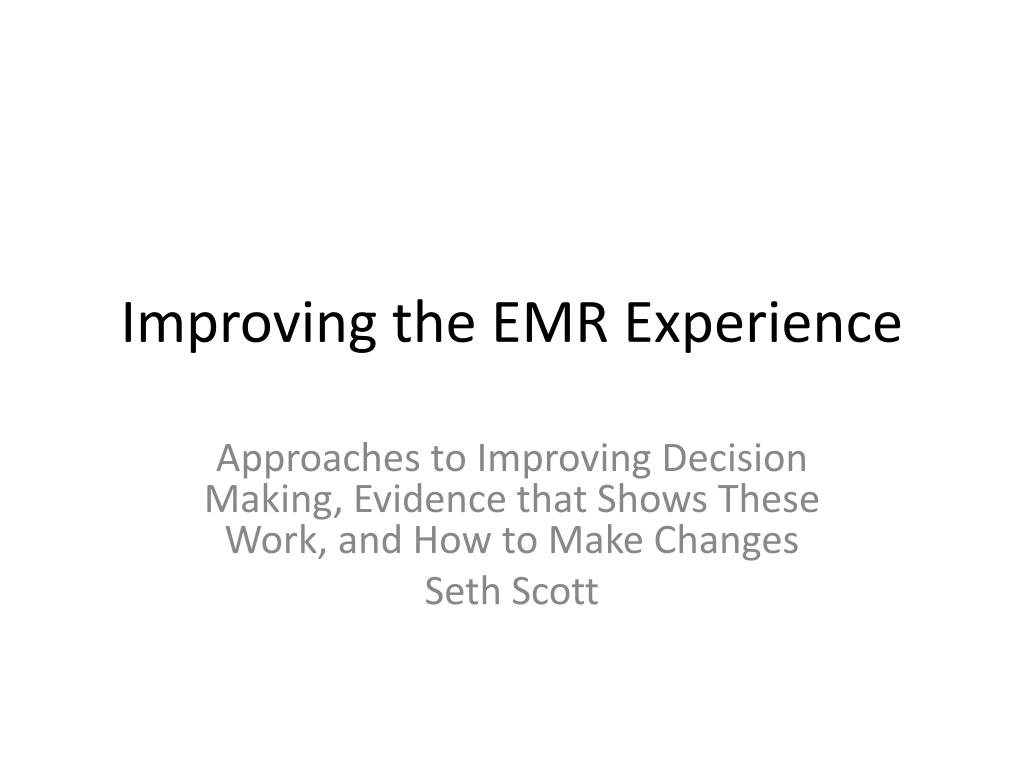 Improving the EMR Experience

Approaches to Improving Decision Making, Evidence that Shows These Work, and How to Make Changes

Seth Scott